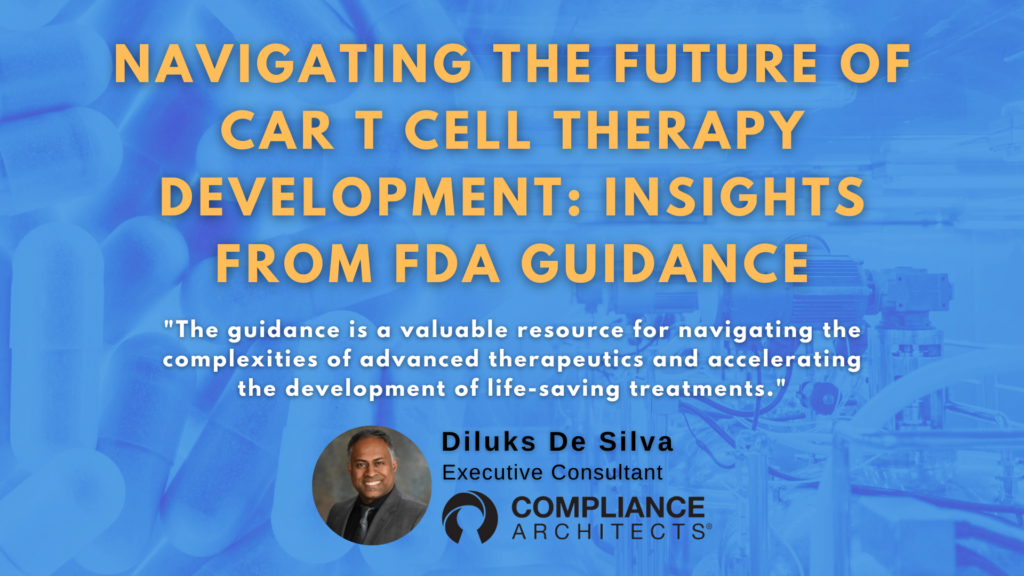 NAVIGATING THE FUTURE OF CAR T CELL THERAPY DEVELOPMENT: INSIGHTS FROM FDA GUIDANCE

"The guidance is a valuable resource for navigating the complexities of advanced therapeutics and accelerating the development of life-saving treatments."

Diluks De Silva
Executive Consultant
COMPLIANCE ARCHITECTS®